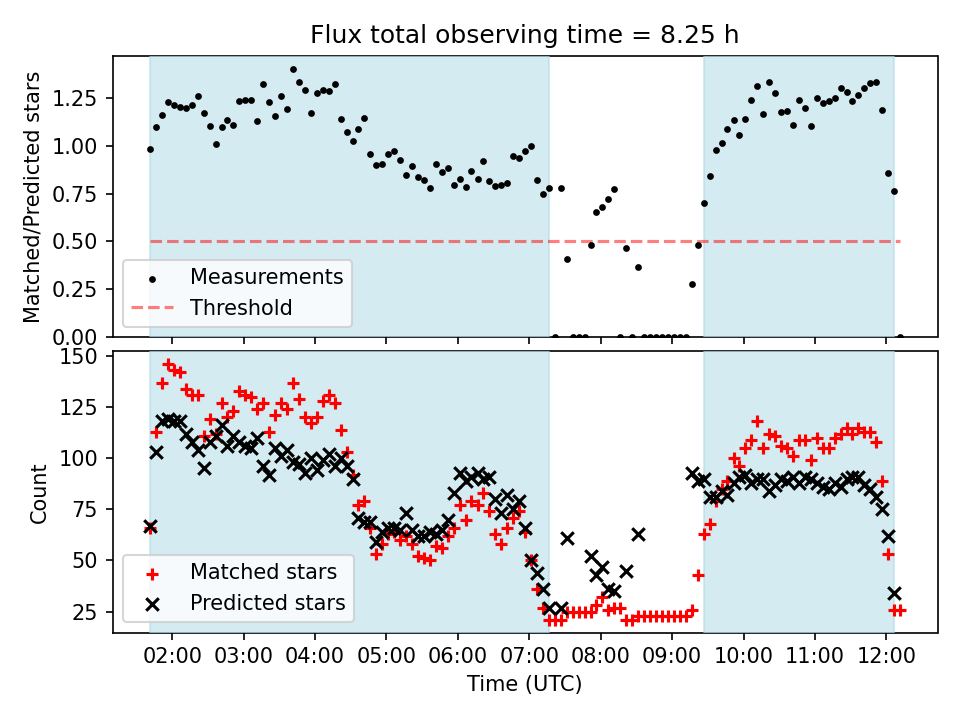 Flux total observing time = 8.25 h

Matched/Predicted stars

1.25
1.00
0.75
0.50
0.25
0.00

Measurements
Threshold

Count

150
125
100
75
50
25

Matched stars
Predicted stars

02:00 03:00 04:00 05:00 06:00 07:00 08:00 09:00 10:00 11:00 12:00

Time (UTC)